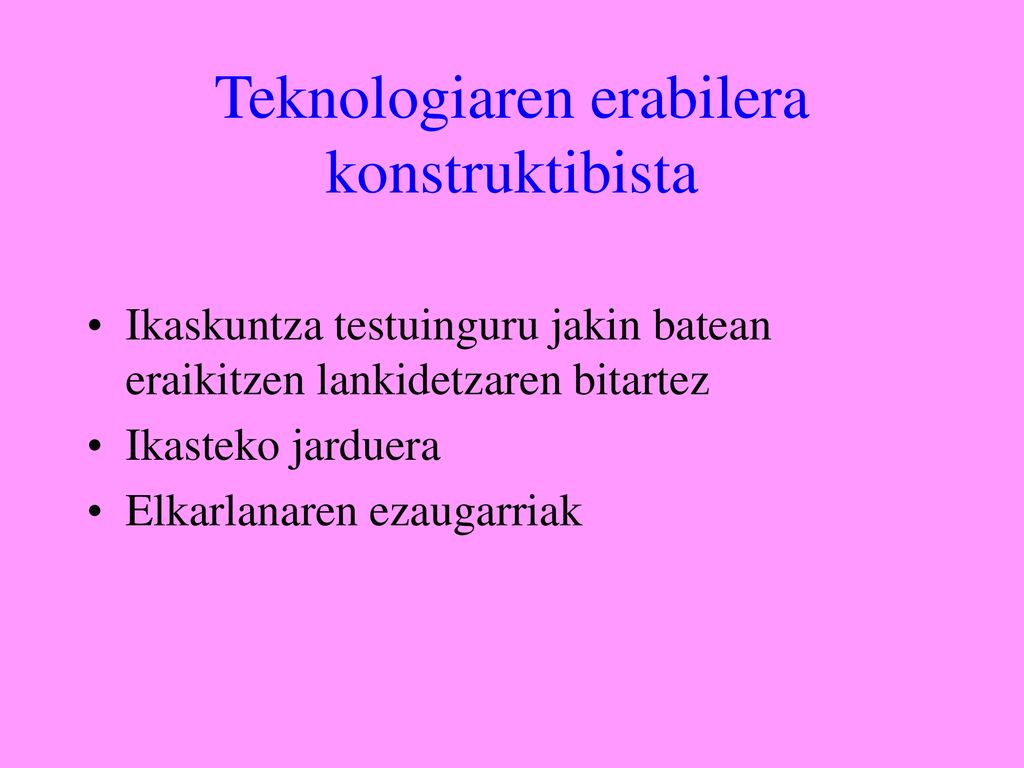 Teknologiaren erabilera konstruktibista

• Ikaskuntza testuinguru jakin batean eraikitzen lankidetzaren bitartez
• Ikasteko jarduera
• Elkarlanaren ezaugarriak